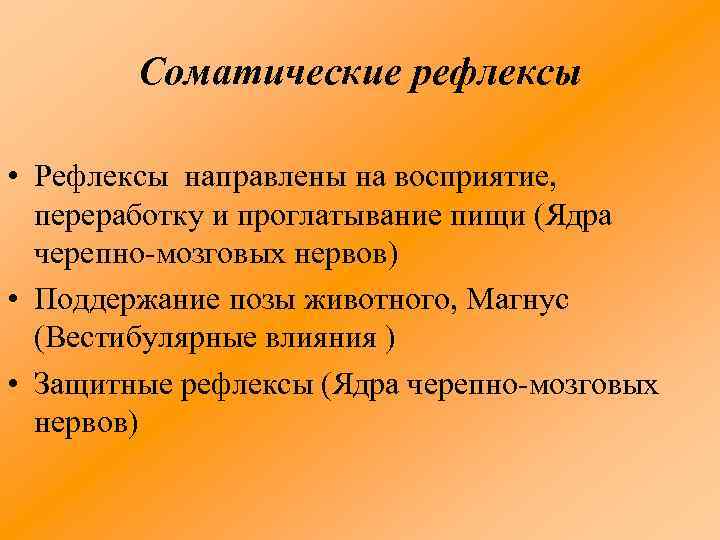 Соматические рефлексы

• Рефлексы направлены на восприятие, переработку и проглатывание пищи (Ядра черепно-мозговых нервов)
• Поддержание позы животного, Магнус (Вестибулярные влияния )
• Защитные рефлексы (Ядра черепно-мозговых нервов)